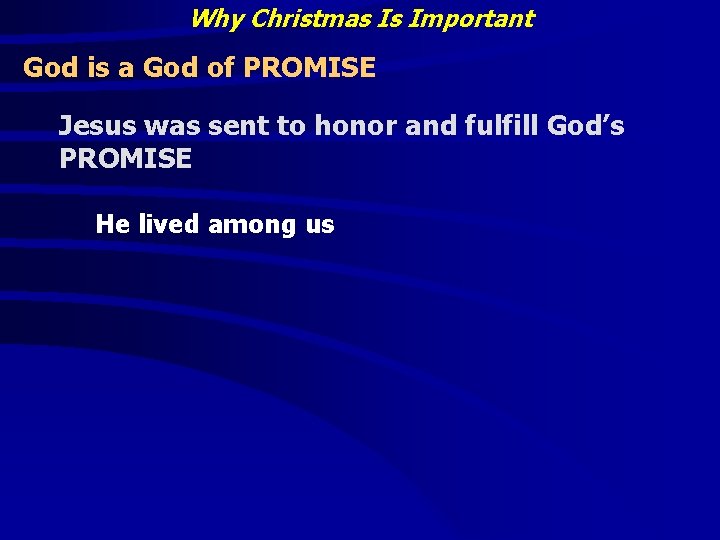 Why Christmas Is Important

God is a God of PROMISE

Jesus was sent to honor and fulfill God’s PROMISE

He lived among us